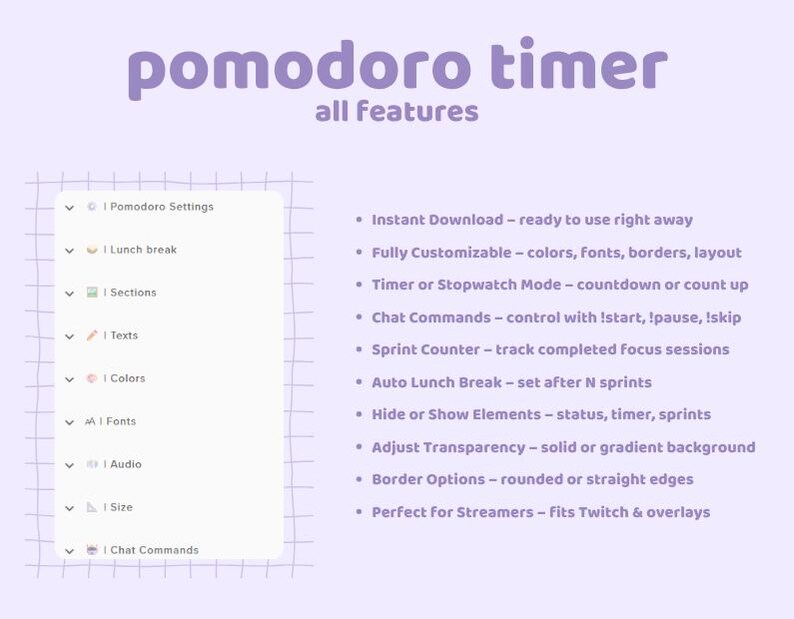 pomodoro timer
all features

| Pomodoro Settings
| Lunch break
| Sections
| Texts
| Colors
| Fonts
| Audio
| Size
| Chat Commands

- Instant Download – ready to use right away
- Fully Customizable – colors, fonts, borders, layout
- Timer or Stopwatch Mode – countdown or count up
- Chat Commands – control with !start, !pause, !skip
- Sprint Counter – track completed focus sessions
- Auto Lunch Break – set after N sprints
- Hide or Show Elements – status, timer, sprints
- Adjust Transparency – solid or gradient background
- Border Options – rounded or straight edges
- Perfect for Streamers – fits Twitch & overlays